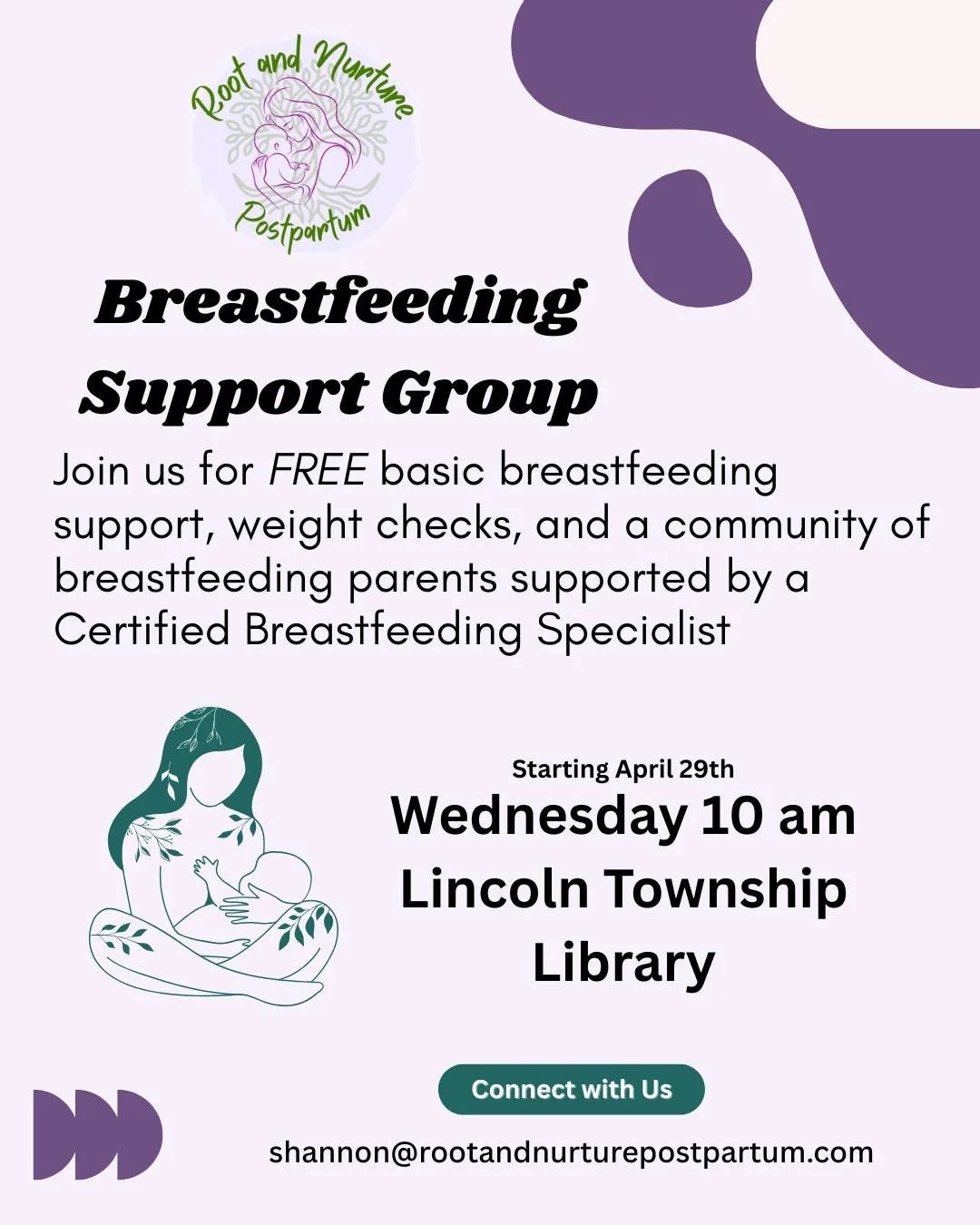 Root and Nurture Postpartum

Breastfeeding Support Group

Join us for FREE basic breastfeeding support, weight checks, and a community of breastfeeding parents supported by a Certified Breastfeeding Specialist

Starting April 29th

Wednesday 10 am Lincoln Township Library

Connect with Us

shannon@rootandnurturepostpartum.com